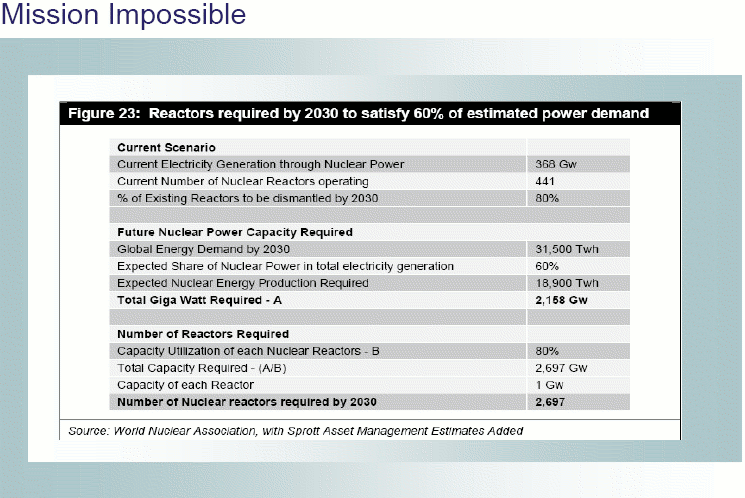 Mission Impossible

Figure 23: Reactors required by 2030 to satisfy 60% of estimated power demand

| Current Scenario | |
|---|---|
| Current Electricity Generation through Nuclear Power | 368 Gw |
| Current Number of Nuclear Reactors operating | 441 |
| % of Existing Reactors to be dismantled by 2030 | 80% |
| | |
| Future Nuclear Power Capacity Required | |
| Global Energy Demand by 2030 | 31,500 Twh |
| Expected Share of Nuclear Power in total electricity generation | 60% |
| Expected Nuclear Energy Production Required | 18,900 Twh |
| Total Giga Watt Required - A | 2,158 Gw |
| | |
| Number of Reactors Required | |
| Capacity Utilization of each Nuclear Reactors - B | 80% |
| Total Capacity Required - (A/B) | 2,697 Gw |
| Capacity of each Reactor | 1 Gw |
| Number of Nuclear reactors required by 2030 | 2,697 |

Source: World Nuclear Association, with Sprott Asset Management Estimates Added